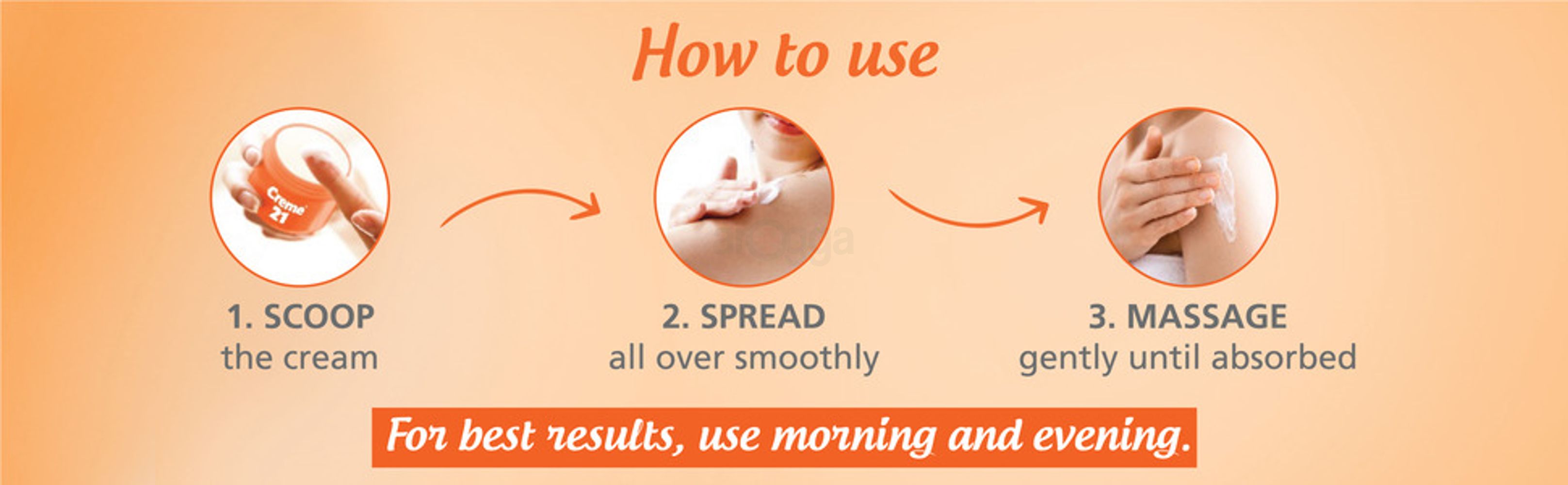 How to use

Creme 21

1. SCOOP
the cream

2. SPREAD
all over smoothly

3. MASSAGE
gently until absorbed

For best results, use morning and evening.